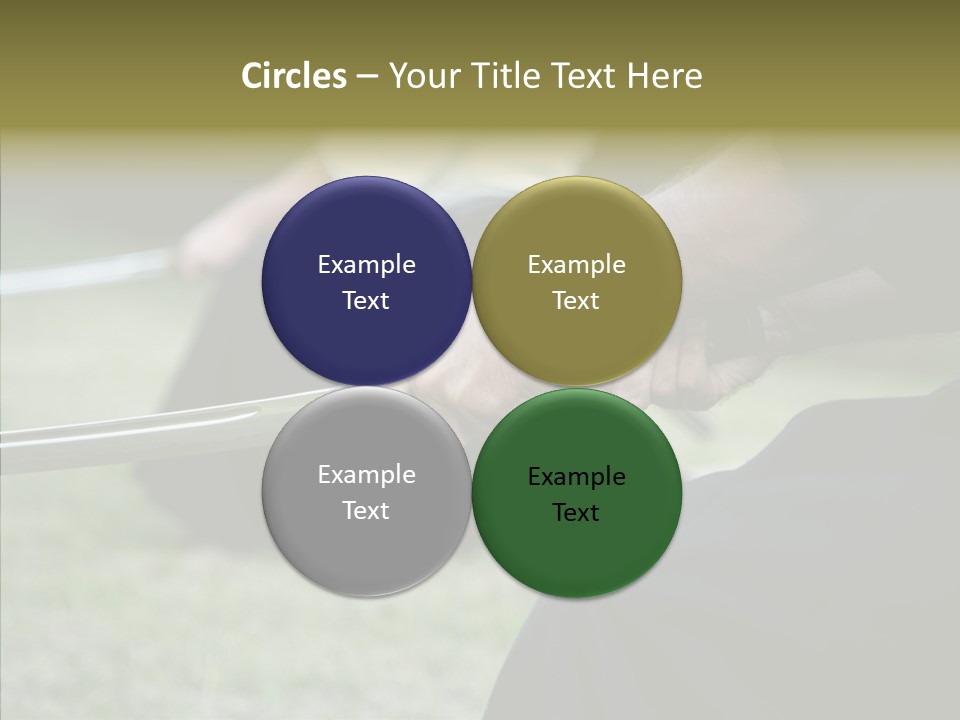 Circles – Your Title Text Here

Example Text

Example Text

Example Text

Example Text